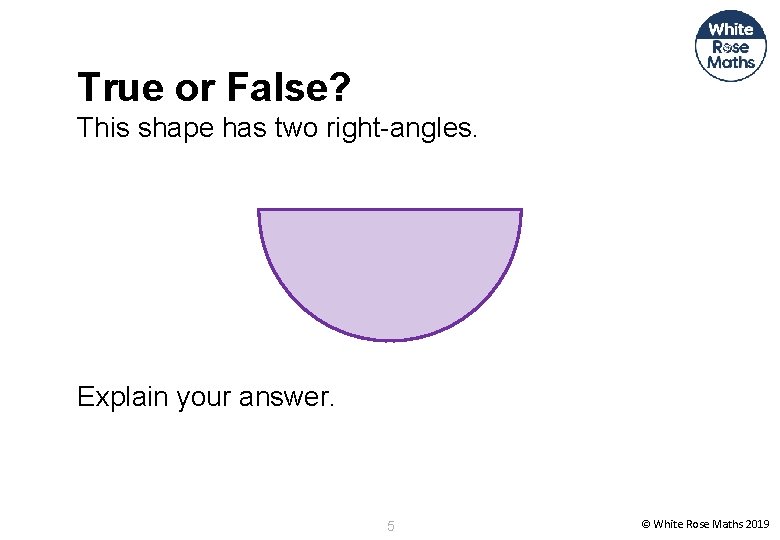 White Rose Maths

True or False?

This shape has two right-angles.

Explain your answer.

5

© White Rose Maths 2019